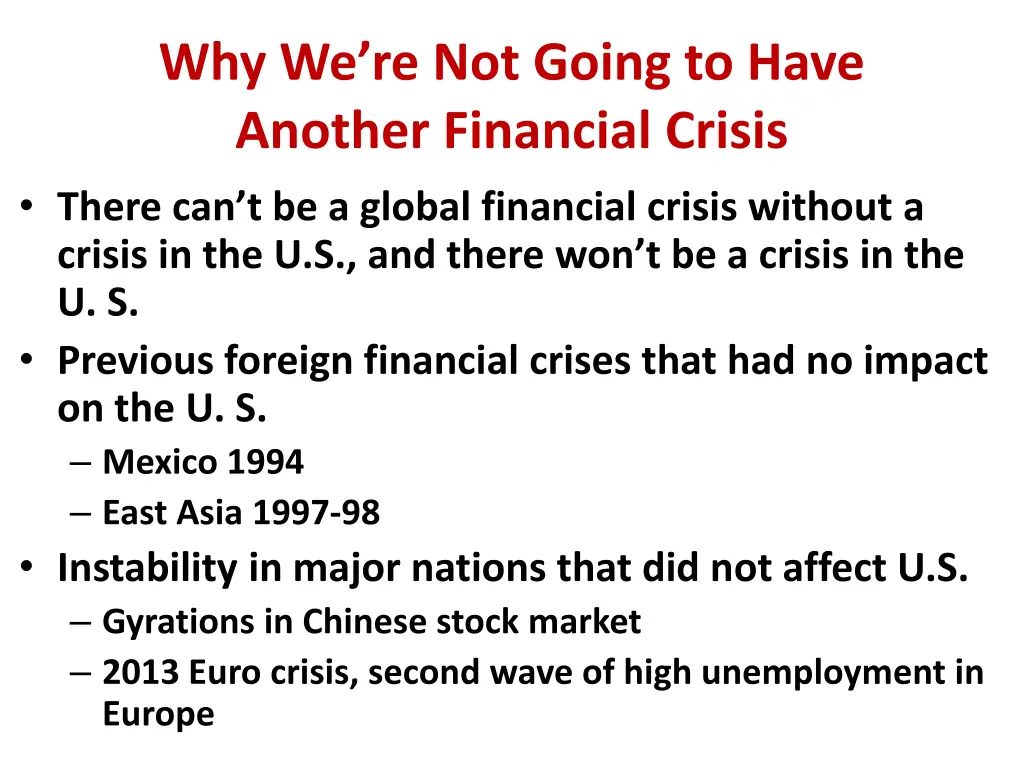 Why We’re Not Going to Have Another Financial Crisis

• There can’t be a global financial crisis without a crisis in the U.S., and there won’t be a crisis in the U. S.
• Previous foreign financial crises that had no impact on the U. S.
– Mexico 1994
– East Asia 1997-98
• Instability in major nations that did not affect U.S.
– Gyrations in Chinese stock market
– 2013 Euro crisis, second wave of high unemployment in Europe